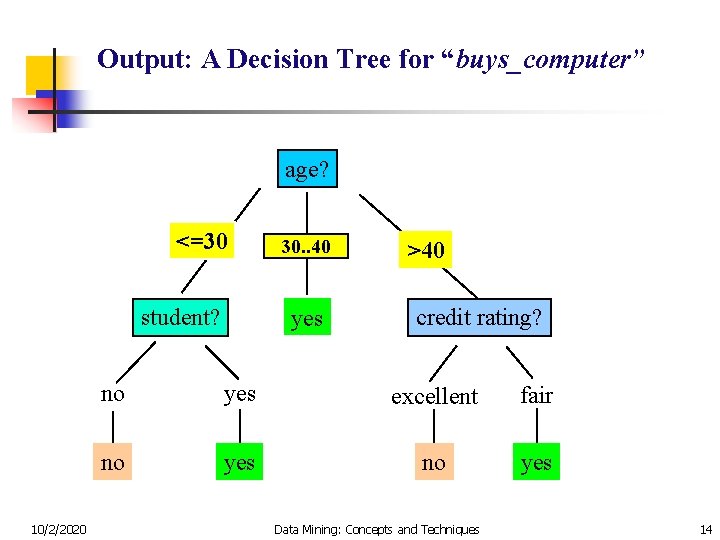 Output: A Decision Tree for “buys_computer”

age?

<=30

30..40

>40

student?

yes

credit rating?

no

yes

excellent

fair

no

yes

no

yes

10/2/2020

Data Mining: Concepts and Techniques

14